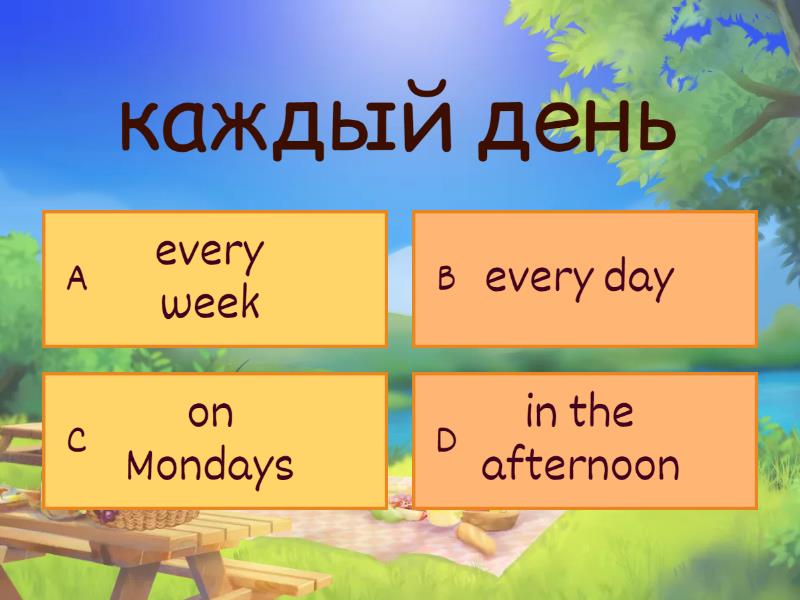 каждый день

A every week

B every day

C on Mondays

D in the afternoon